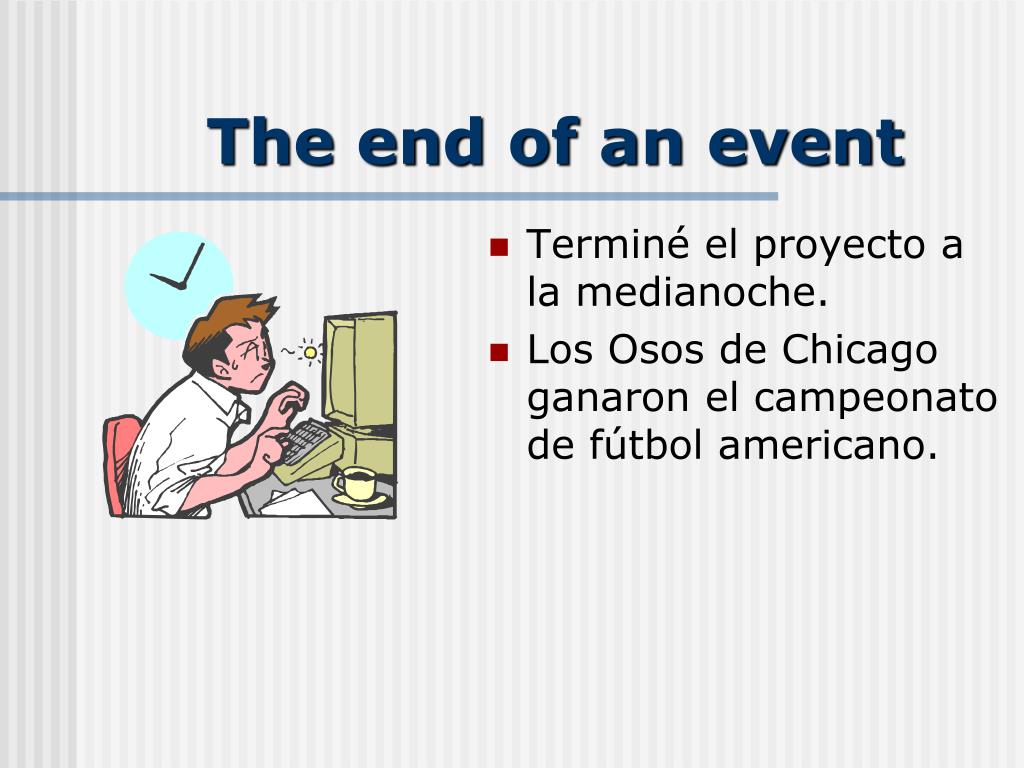 The end of an event

- Terminé el proyecto a la medianoche.
- Los Osos de Chicago ganaron el campeonato de fútbol americano.